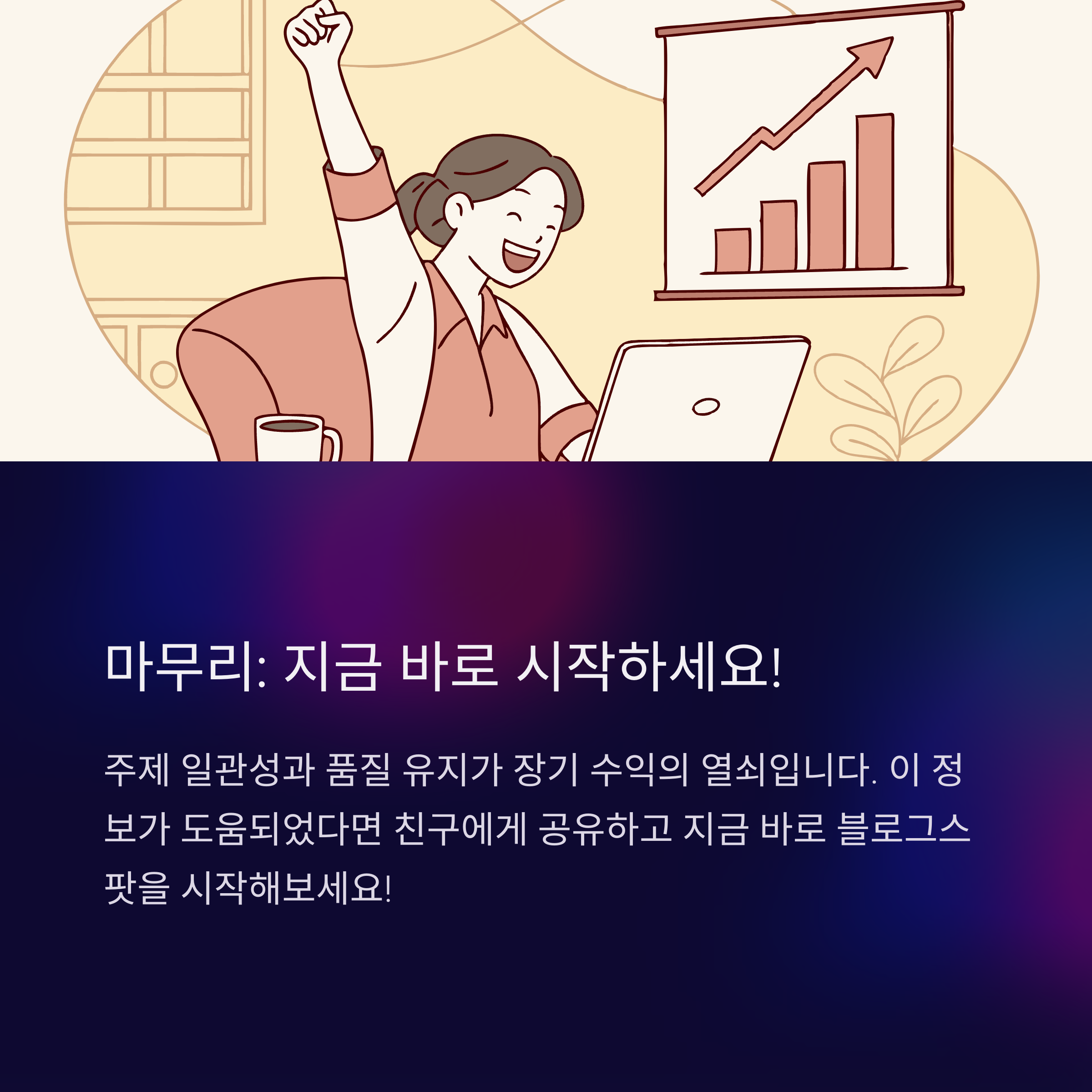 마무리: 지금 바로 시작하세요!

주제 일관성과 품질 유지가 장기 수익의 열쇠입니다. 이 정보가 도움되었다면 친구에게 공유하고 지금 바로 블로그스팟을 시작해보세요!